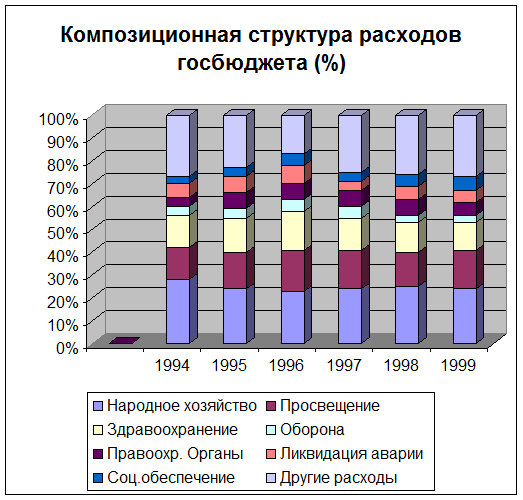 Композиционная структура расходов госбюджета (%)

100%
90%
80%
70%
60%
50%
40%
30%
20%
10%
0%

1994
1995
1996
1997
1998
1999

Народное хозяйство
Просвещение
Здравоохранение
Оборона
Правоохр. Органы
Ликвидация аварии
Соц.обеспечение
Другие расходы